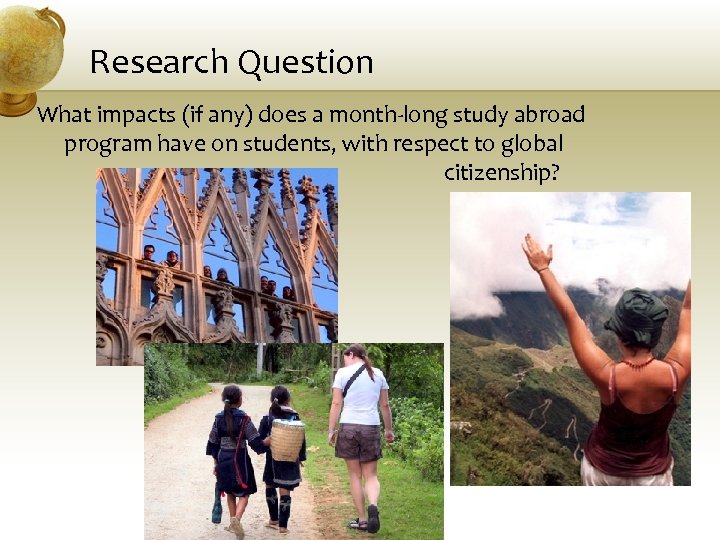 Research Question

What impacts (if any) does a month-long study abroad program have on students, with respect to global citizenship?